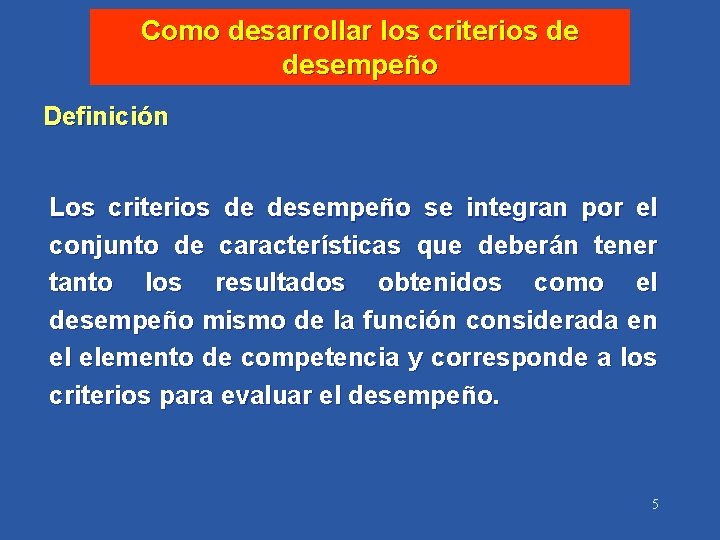 Como desarrollar los criterios de desempeño

Definición

Los criterios de desempeño se integran por el conjunto de características que deberán tener tanto los resultados obtenidos como el desempeño mismo de la función considerada en el elemento de competencia y corresponde a los criterios para evaluar el desempeño.

5